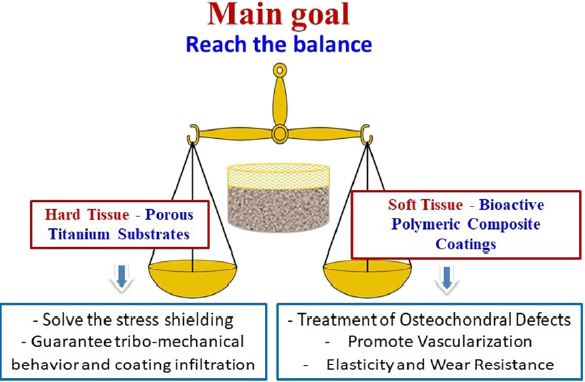 Main goal
Reach the balance

Hard Tissue - Porous Titanium Substrates

Soft Tissue - Bioactive Polymeric Composite Coatings

- Solve the stress shielding
- Guarantee tribo-mechanical behavior and coating infiltration

- Treatment of Osteochondral Defects
- Promote Vascularization
- Elasticity and Wear Resistance